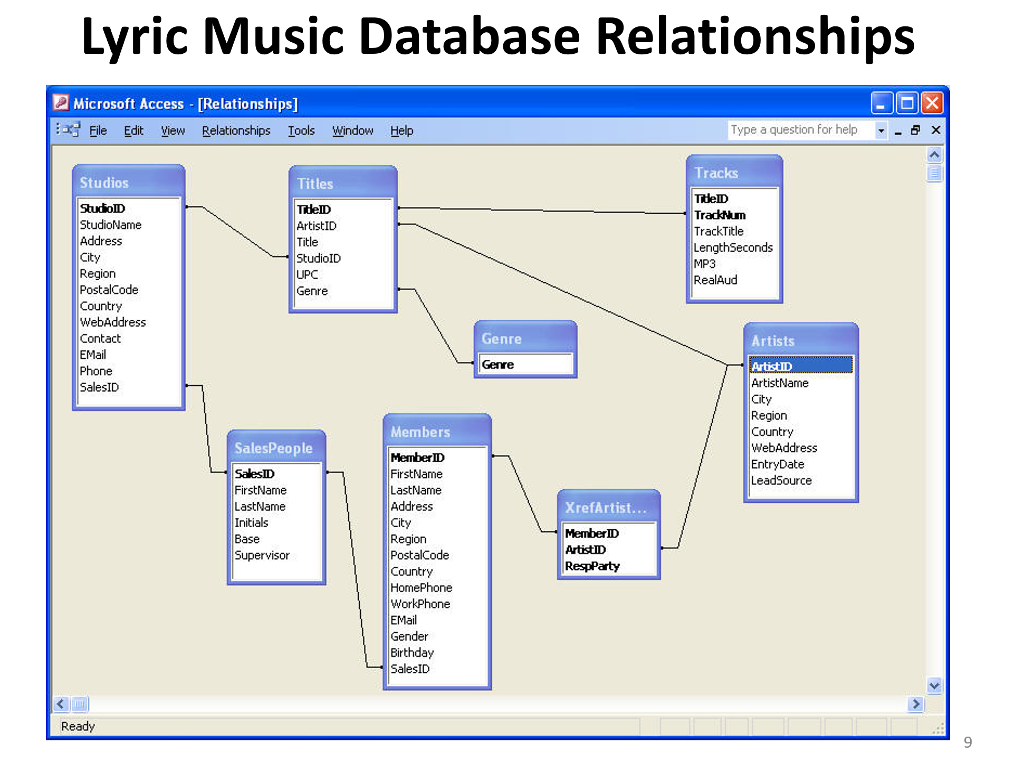 Lyric Music Database Relationships

Microsoft Access - [Relationships]

File Edit View Relationships Tools Window Help

Type a question for help

Studios
StudioID
StudioName
Address
City
Region
PostalCode
Country
WebAddress
Contact
EMail
Phone
SalesID

Titles
TitleID
ArtistID
Title
StudioID
UPC
Genre

Tracks
TitleID
TrackNum
TrackTitle
LengthSeconds
MP3
RealAud

Genre
Genre

Artists
ArtistID
ArtistName
City
Region
Country
WebAddress
EntryDate
LeadSource

SalesPeople
SalesID
FirstName
LastName
Initials
Base
Supervisor

Members
MemberID
FirstName
LastName
Address
City
Region
PostalCode
Country
HomePhone
WorkPhone
EMail
Gender
Birthday
SalesID

XrefArtist...
MemberID
ArtistID
RespParty

Ready

9